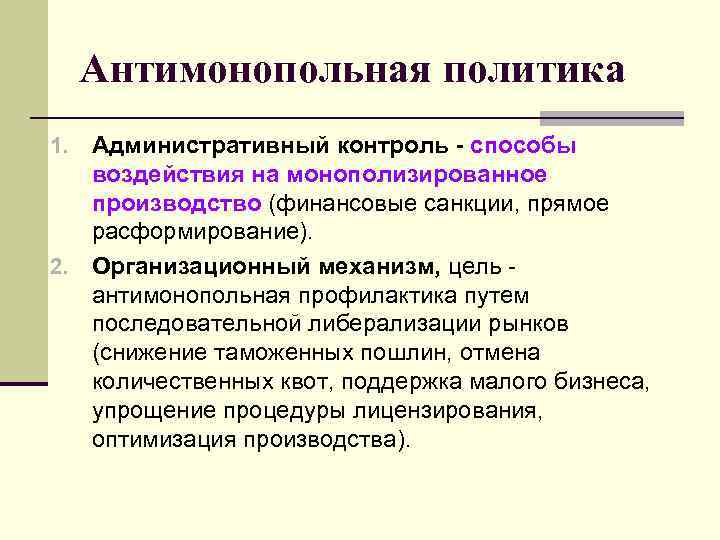 Антимонопольная политика

1. Административный контроль - способы воздействия на монополизированное производство (финансовые санкции, прямое расформирование).

2. Организационный механизм, цель - антимонопольная профилактика путем последовательной либерализации рынков (снижение таможенных пошлин, отмена количественных квот, поддержка малого бизнеса, упрощение процедуры лицензирования, оптимизация производства).